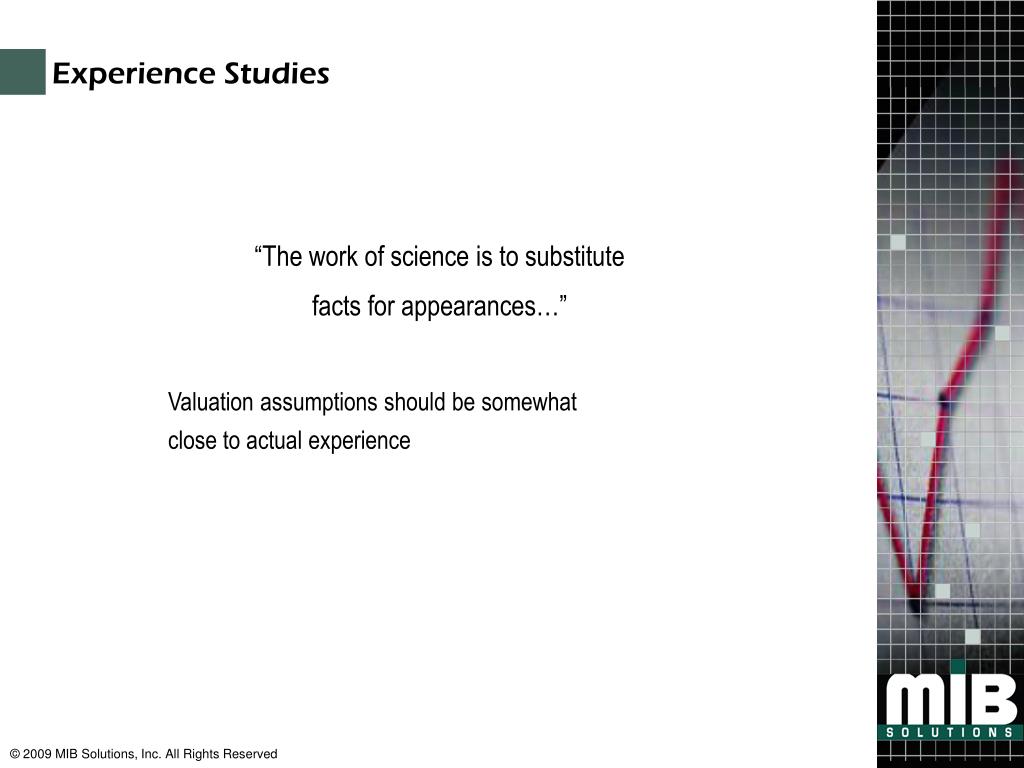 Experience Studies

“The work of science is to substitute facts for appearances…”

Valuation assumptions should be somewhat close to actual experience

MIB
SOLUTIONS

© 2009 MIB Solutions, Inc. All Rights Reserved